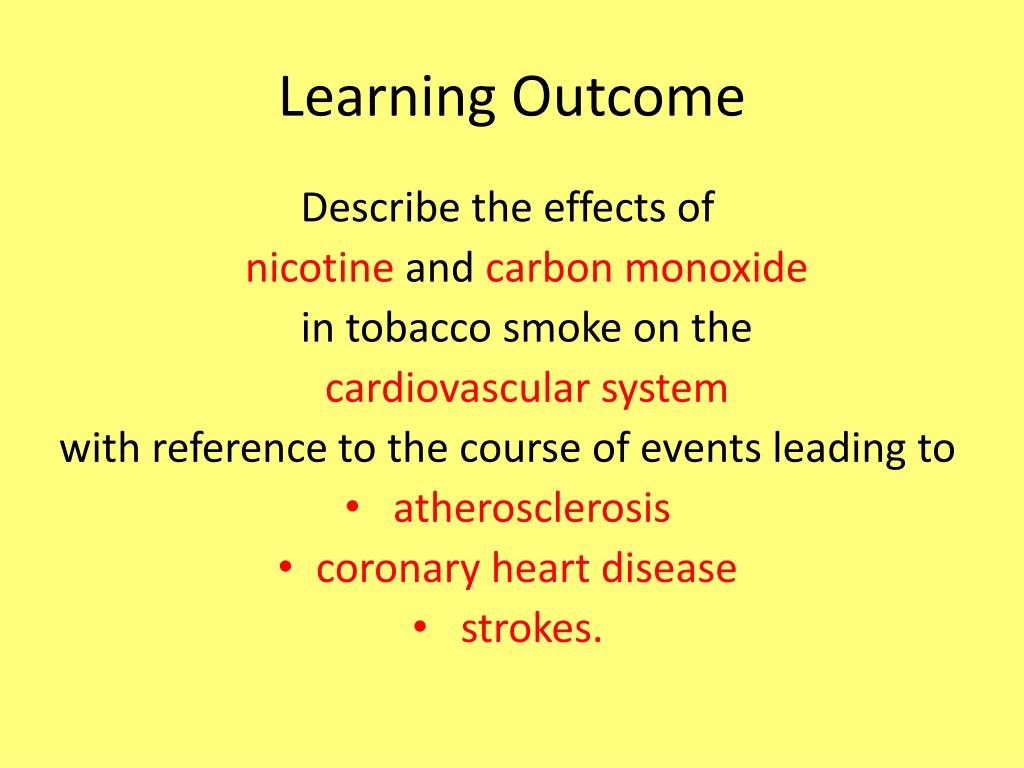 Learning Outcome

Describe the effects of
nicotine and carbon monoxide
in tobacco smoke on the
cardiovascular system
with reference to the course of events leading to
• atherosclerosis
• coronary heart disease
• strokes.